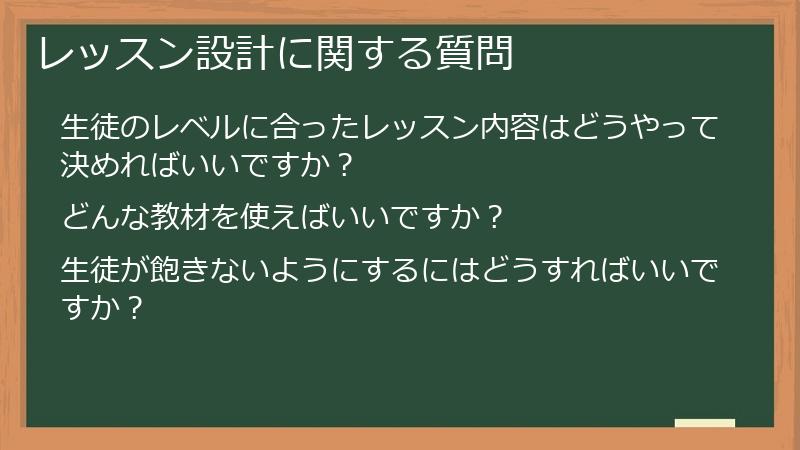 レッスン設計に関する質問

生徒のレベルに合ったレッスン内容はどうやって決めればいいですか？

どんな教材を使えばいいですか？

生徒が飽きないようにするにはどうすればいいですか？